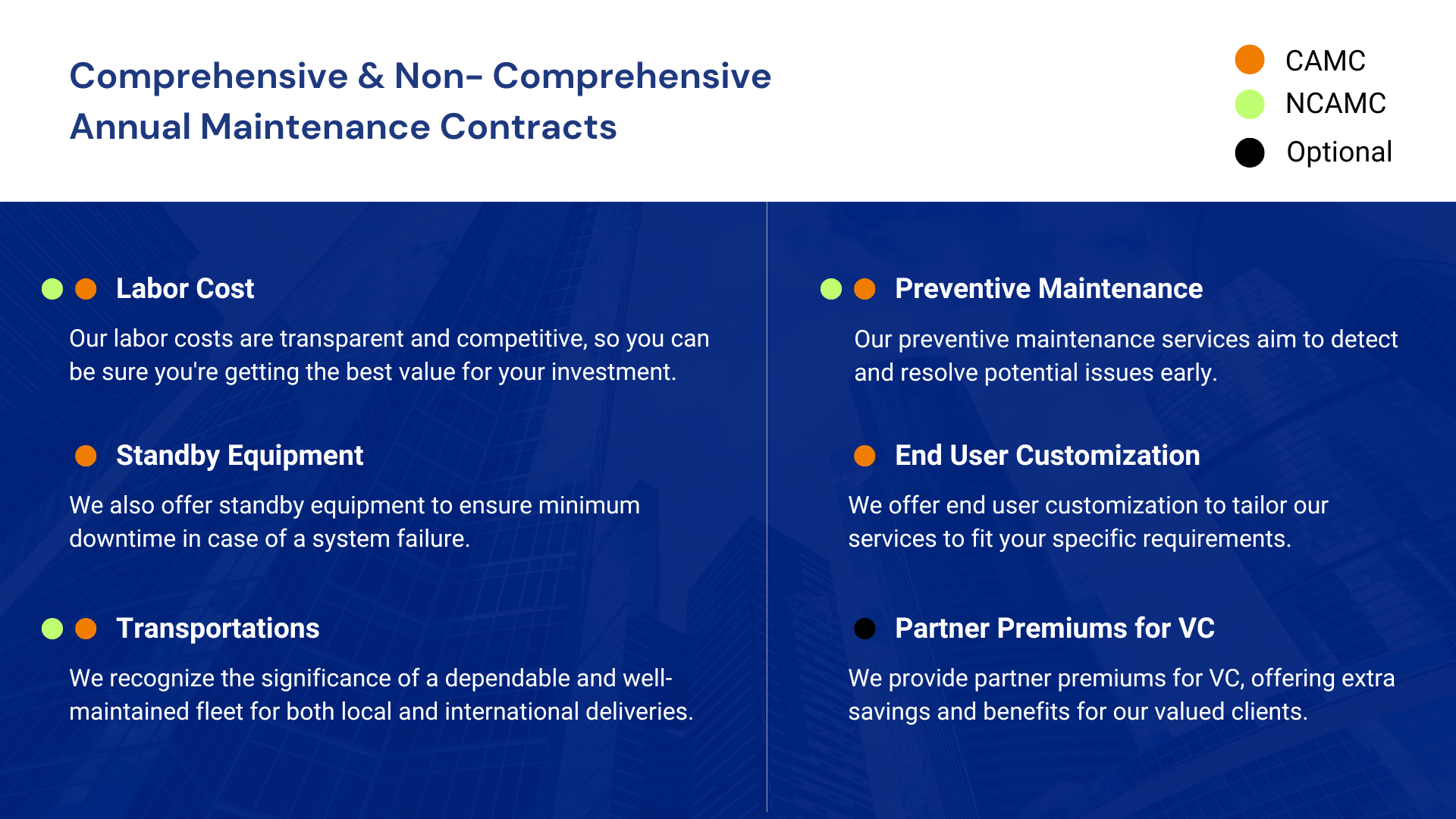 Comprehensive & Non- Comprehensive Annual Maintenance Contracts

CAMC
NCAMC
Optional

Labor Cost

Our labor costs are transparent and competitive, so you can be sure you're getting the best value for your investment.

Standby Equipment

We also offer standby equipment to ensure minimum downtime in case of a system failure.

Transportations

We recognize the significance of a dependable and well-maintained fleet for both local and international deliveries.

Preventive Maintenance

Our preventive maintenance services aim to detect and resolve potential issues early.

End User Customization

We offer end user customization to tailor our services to fit your specific requirements.

Partner Premiums for VC

We provide partner premiums for VC, offering extra savings and benefits for our valued clients.